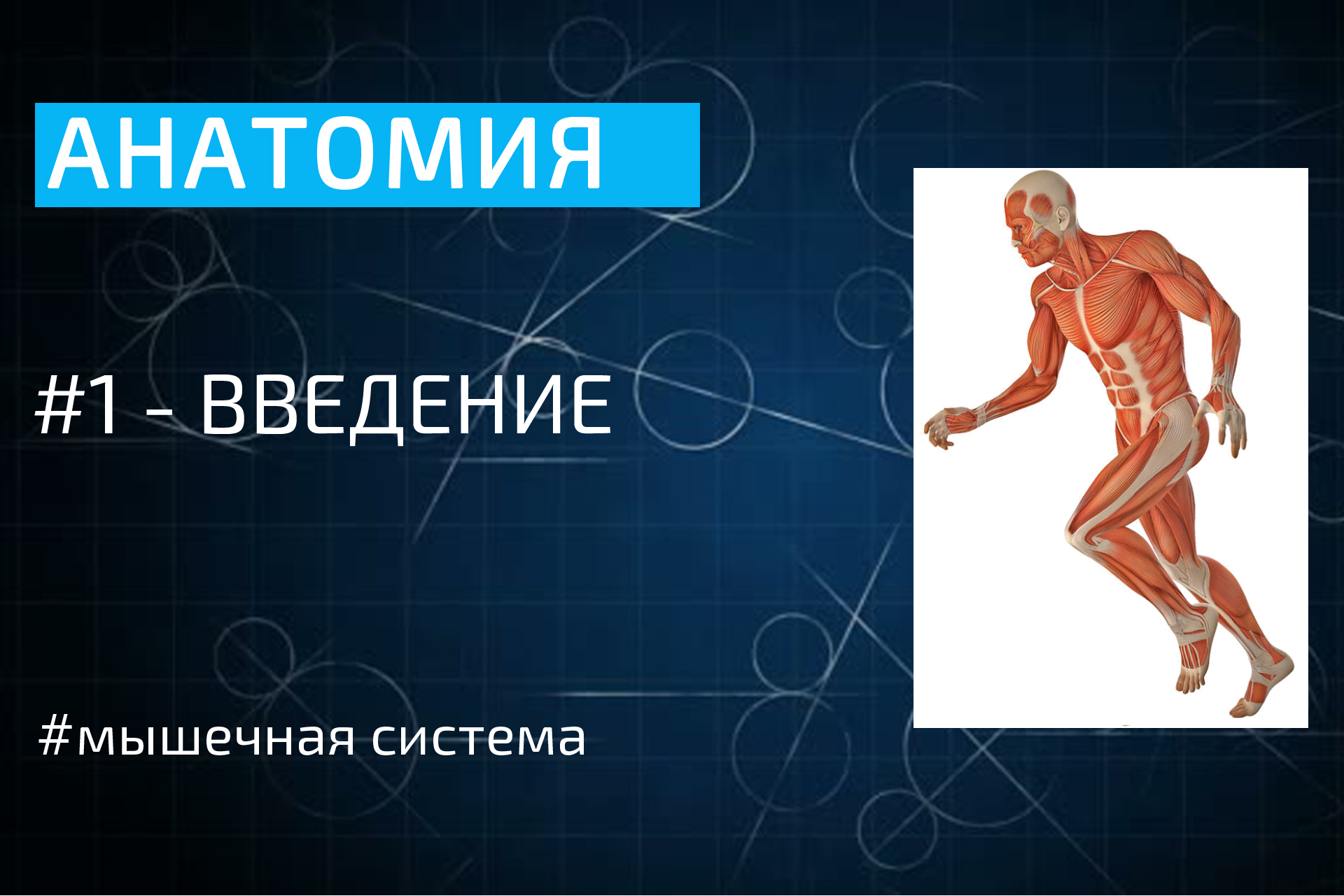 АНАТОМИЯ

#1 - ВВЕДЕНИЕ

#мышечная система